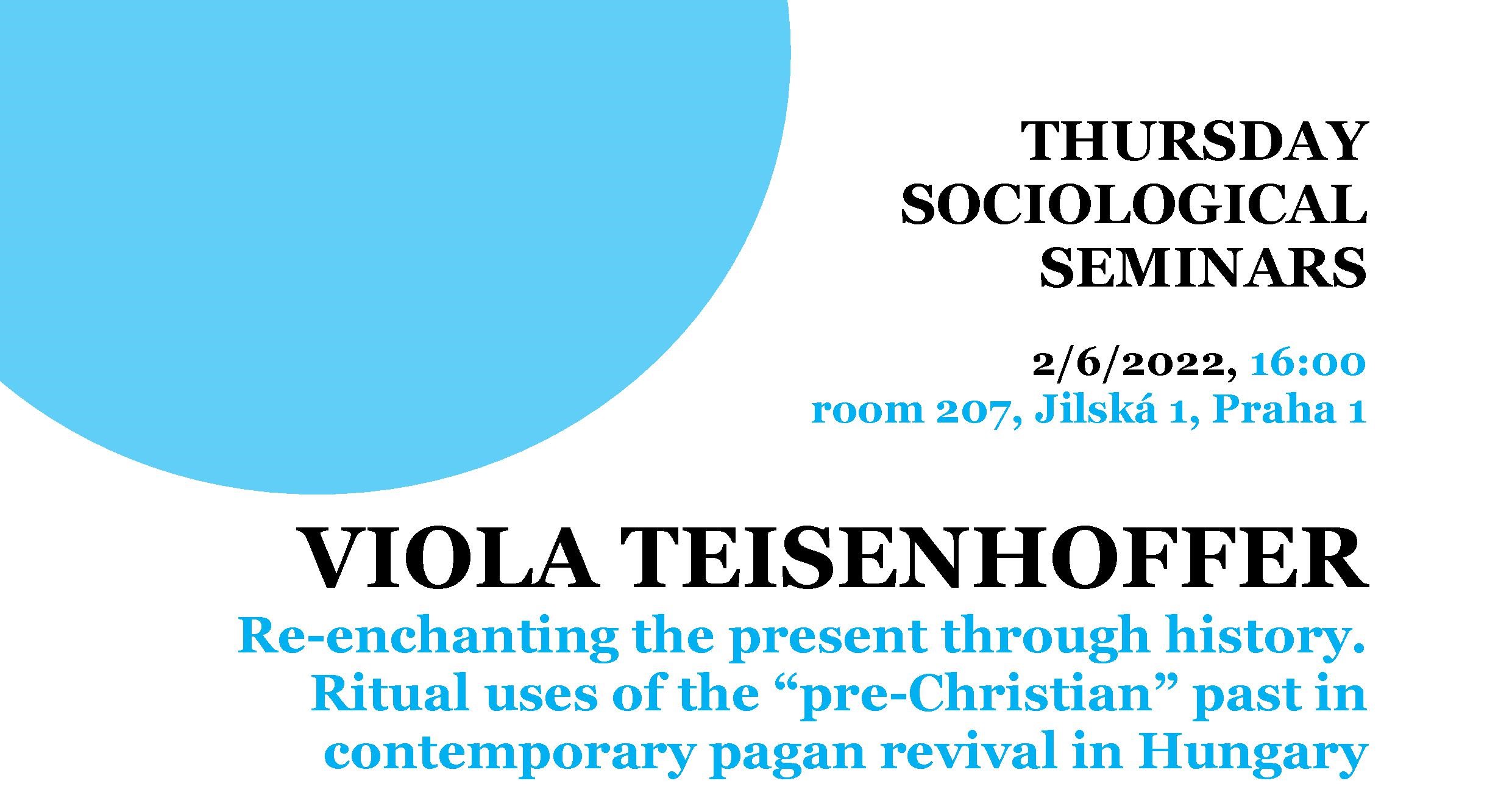 THURSDAY SOCIOLOGICAL SEMINARS

2/6/2022, 16:00
room 207, Jilská 1, Praha 1

VIOLA TEISENHOFFER

Re-enchanting the present through history. Ritual uses of the “pre-Christian” past in contemporary pagan revival in Hungary